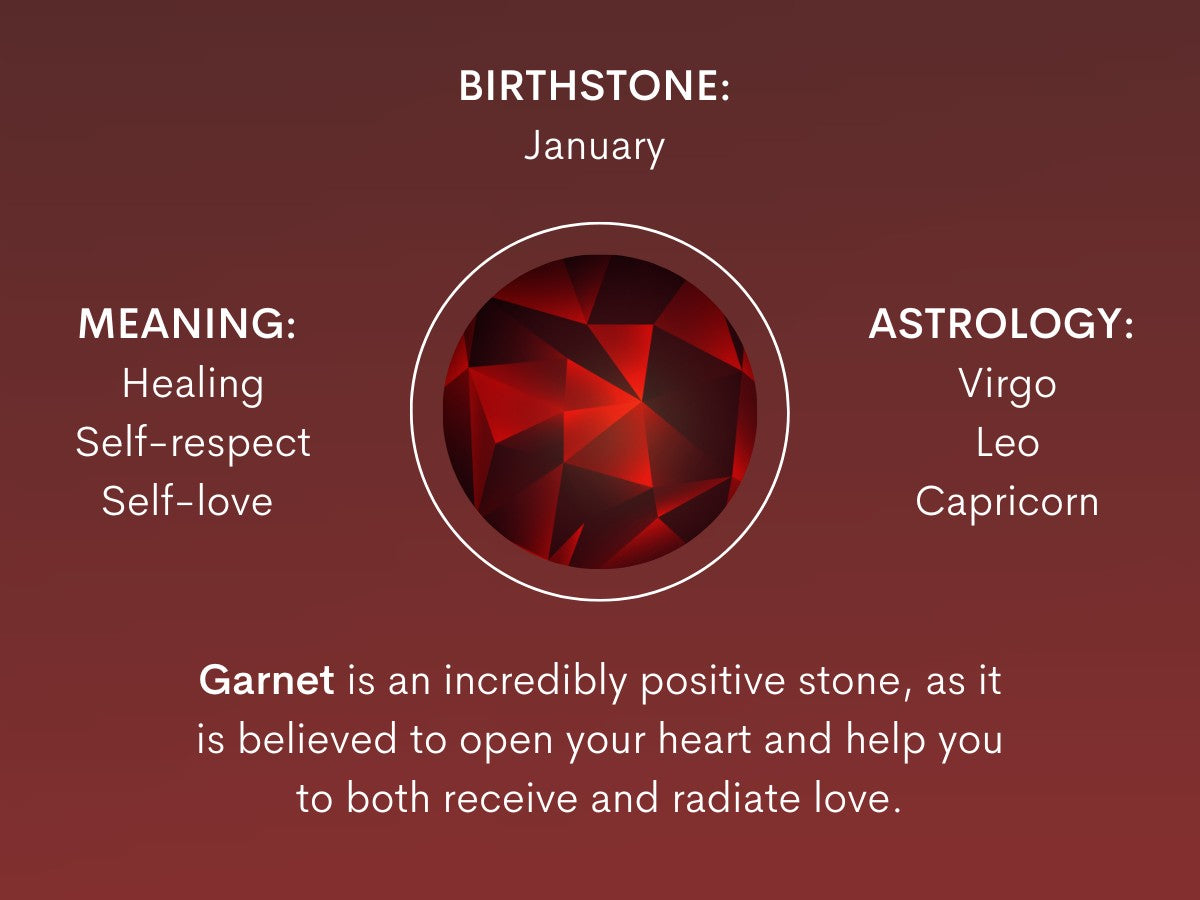 BIRTHSTONE:
January

MEANING:
Healing
Self-respect
Self-love

ASTROLOGY:
Virgo
Leo
Capricorn

Garnet is an incredibly positive stone, as it is believed to open your heart and help you to both receive and radiate love.